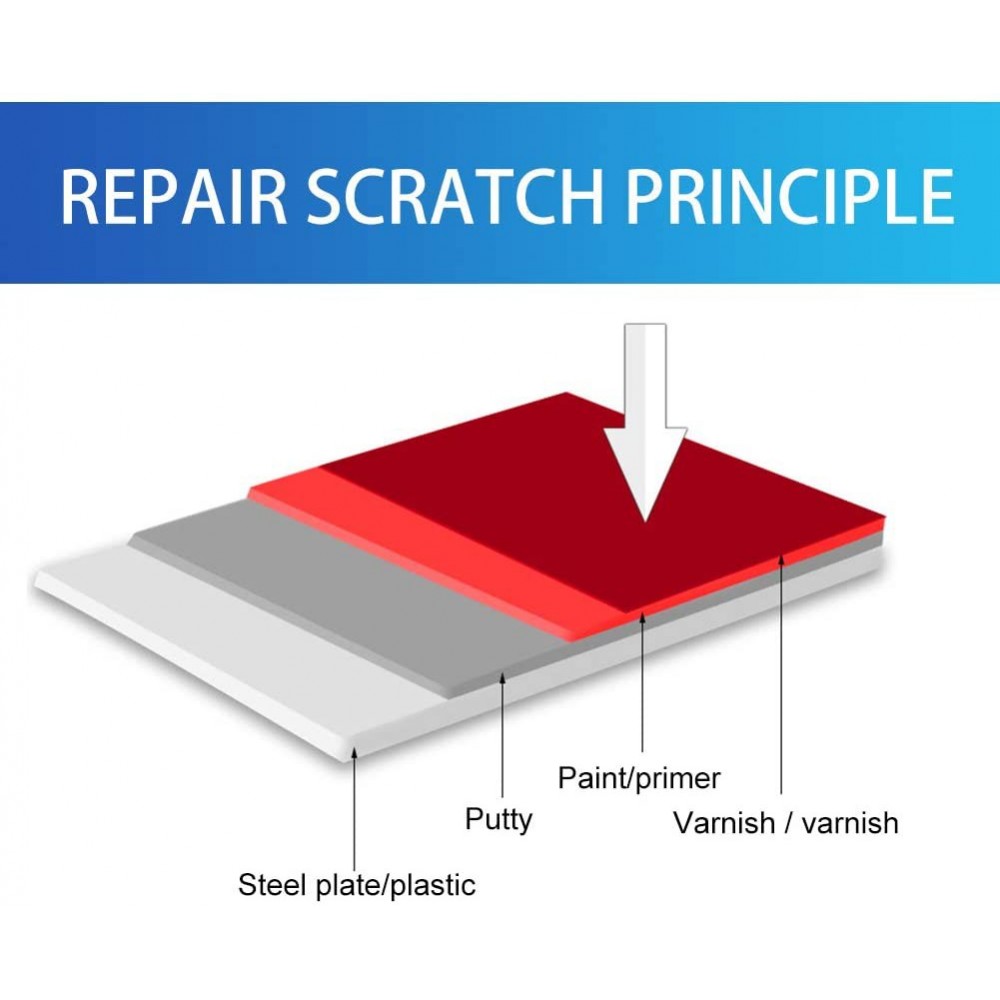 REPAIR SCRATCH PRINCIPLE

Paint/primer

Putty

Varnish / varnish

Steel plate/plastic